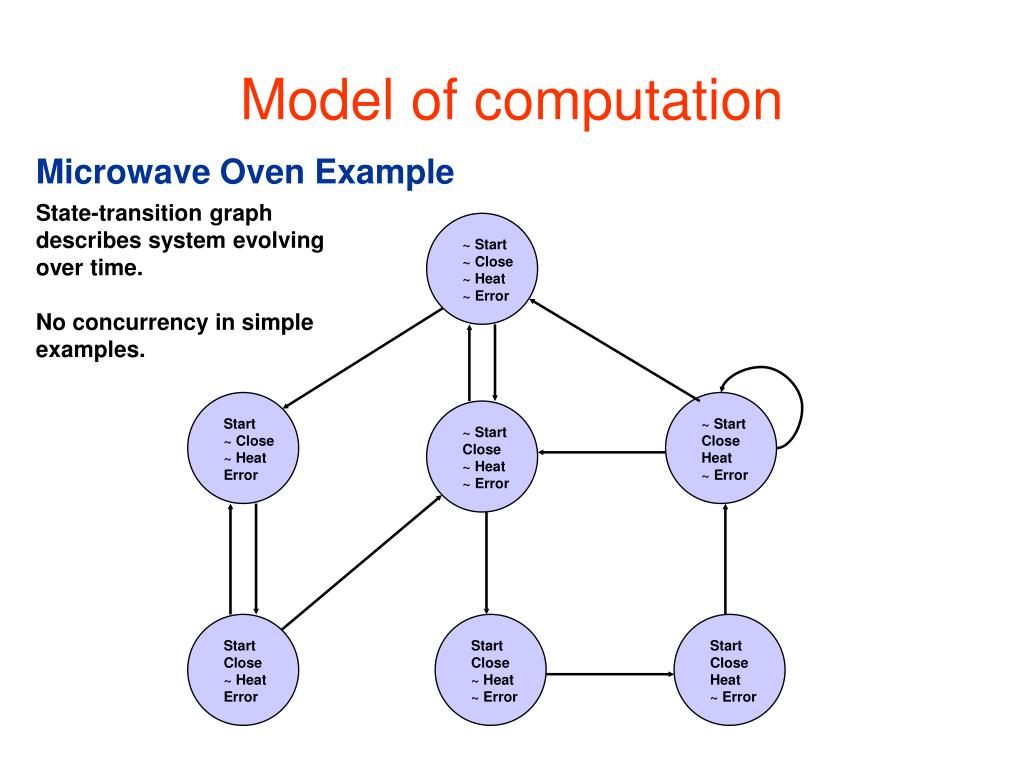 Model of computation

Microwave Oven Example

State-transition graph describes system evolving over time.

No concurrency in simple examples.

~ Start
~ Close
~ Heat
~ Error

Start
~ Close
~ Heat
Error

~ Start
Close
~ Heat
~ Error

~ Start
Close
Heat
~ Error

Start
Close
~ Heat
Error

Start
Close
~ Heat
~ Error

Start
Close
Heat
~ Error